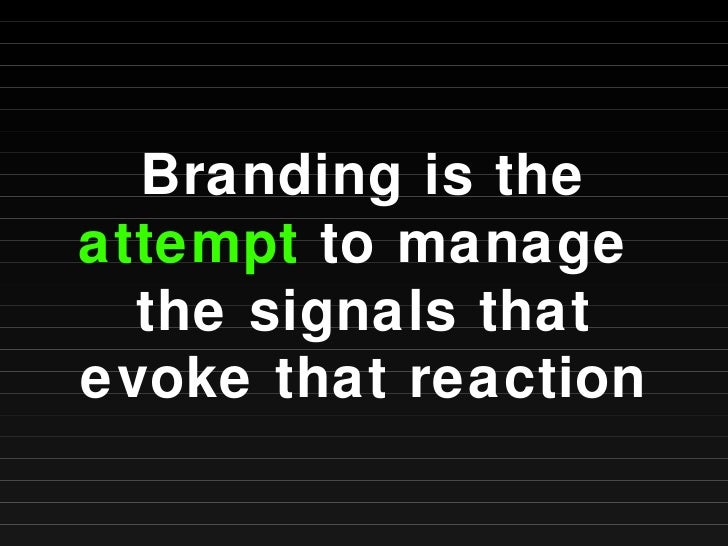 Branding is the attempt to manage the signals that evoke that reaction